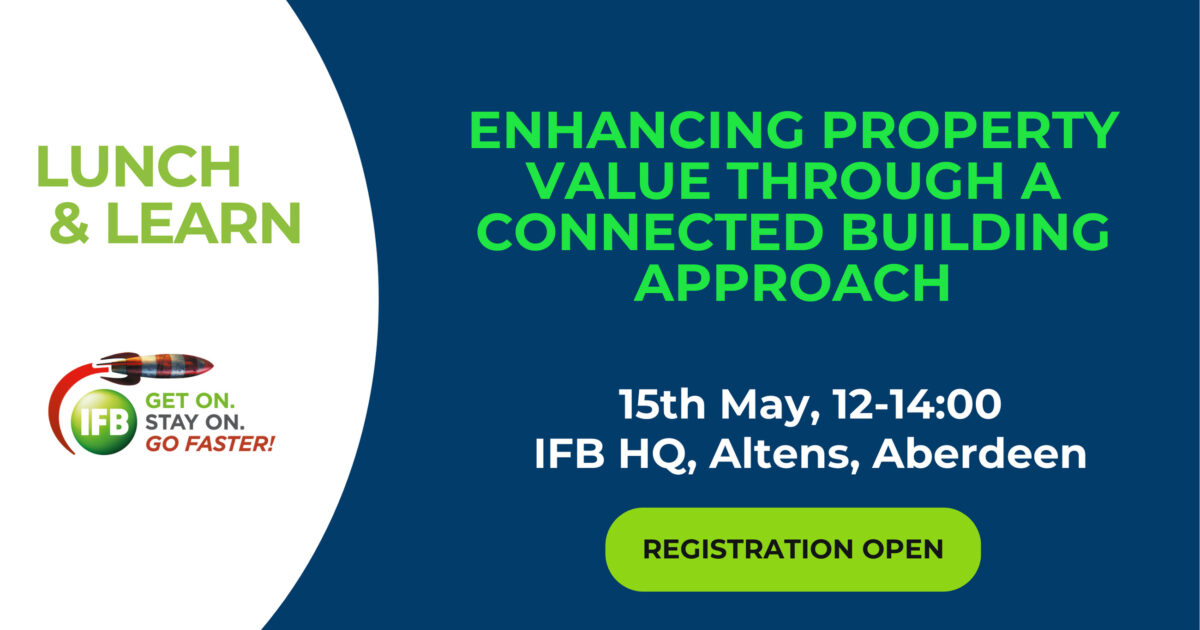 LUNCH & LEARN

IFB

GET ON.
STAY ON.
GO FASTER!

ENHANCING PROPERTY VALUE THROUGH A CONNECTED BUILDING APPROACH

15th May, 12-14:00
IFB HQ, Altens, Aberdeen

REGISTRATION OPEN